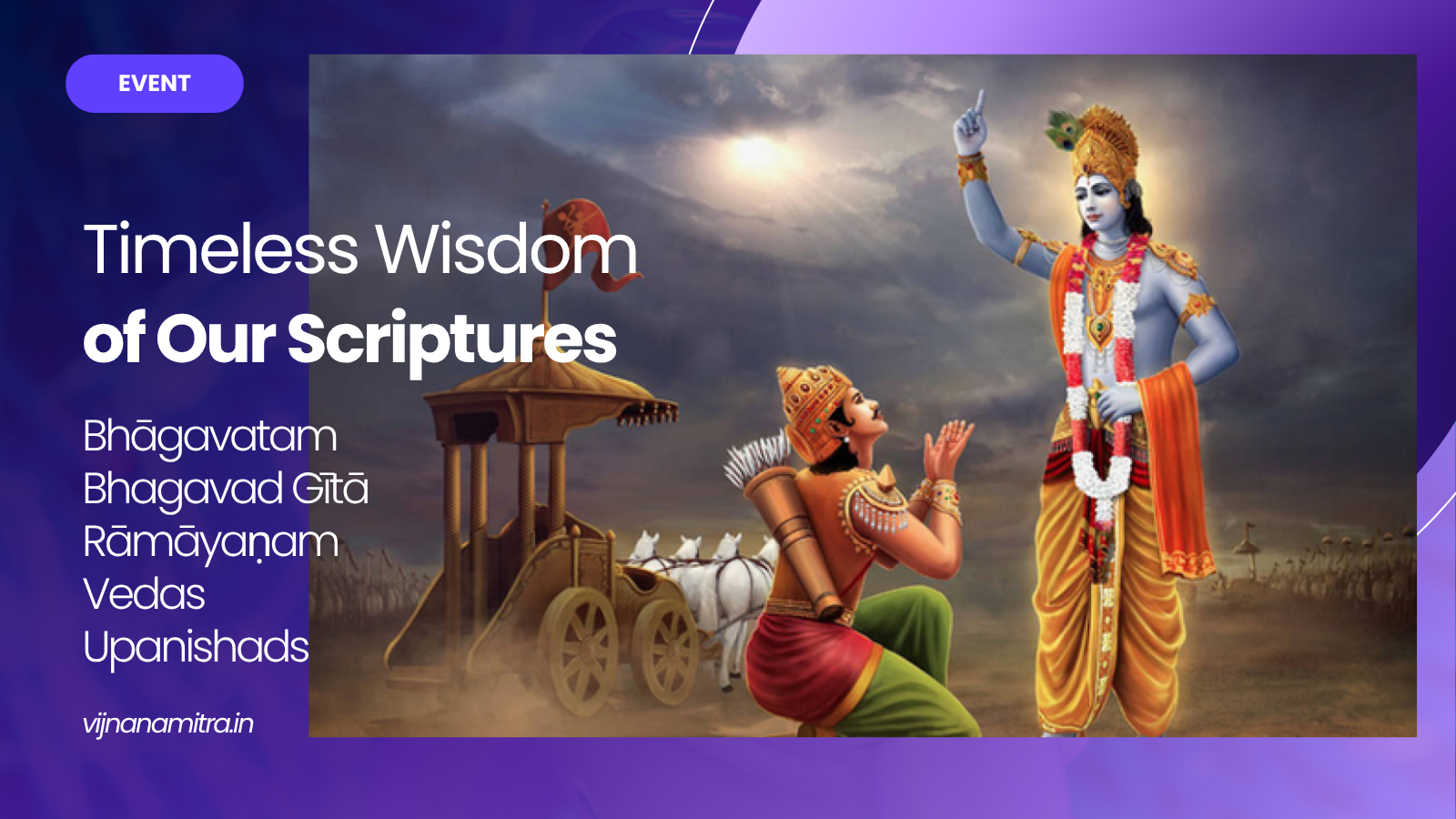 EVENT

Timeless Wisdom
of Our Scriptures

Bhāgavatam
Bhagavad Gītā
Rāmāyaṇam
Vedas
Upanishads

vijnanamitra.in